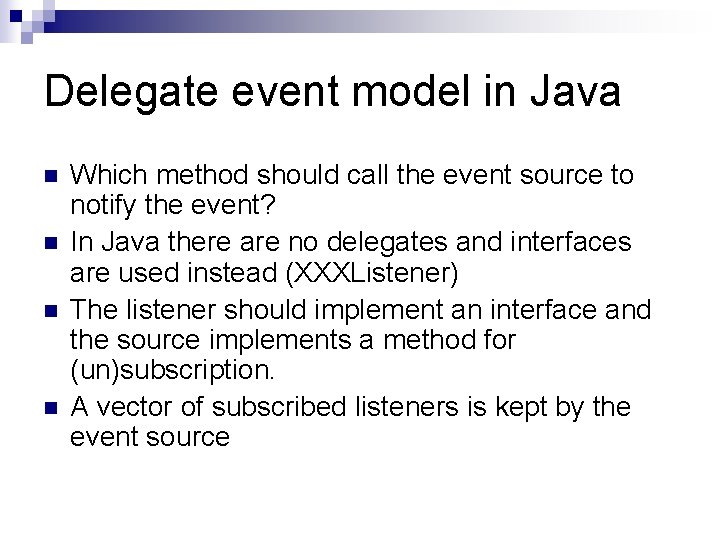 Delegate event model in Java

- Which method should call the event source to notify the event?
- In Java there are no delegates and interfaces are used instead (XXXListener)
- The listener should implement an interface and the source implements a method for (un)subscription.
- A vector of subscribed listeners is kept by the event source